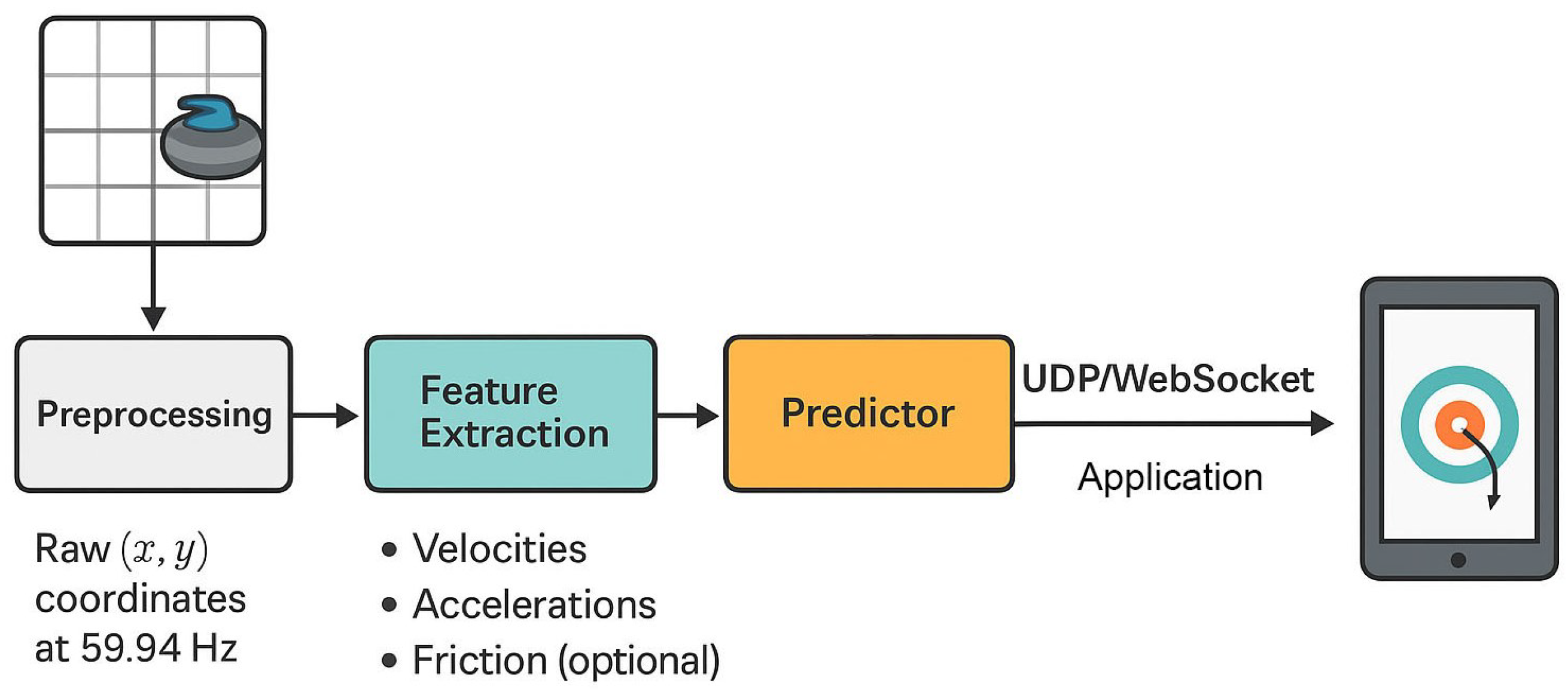 Preprocessing

Feature Extraction

Predictor

UDP/WebSocket

Application

Raw $(x, y)$ coordinates at 59.94 Hz

• Velocities
• Accelerations
• Friction (optional)